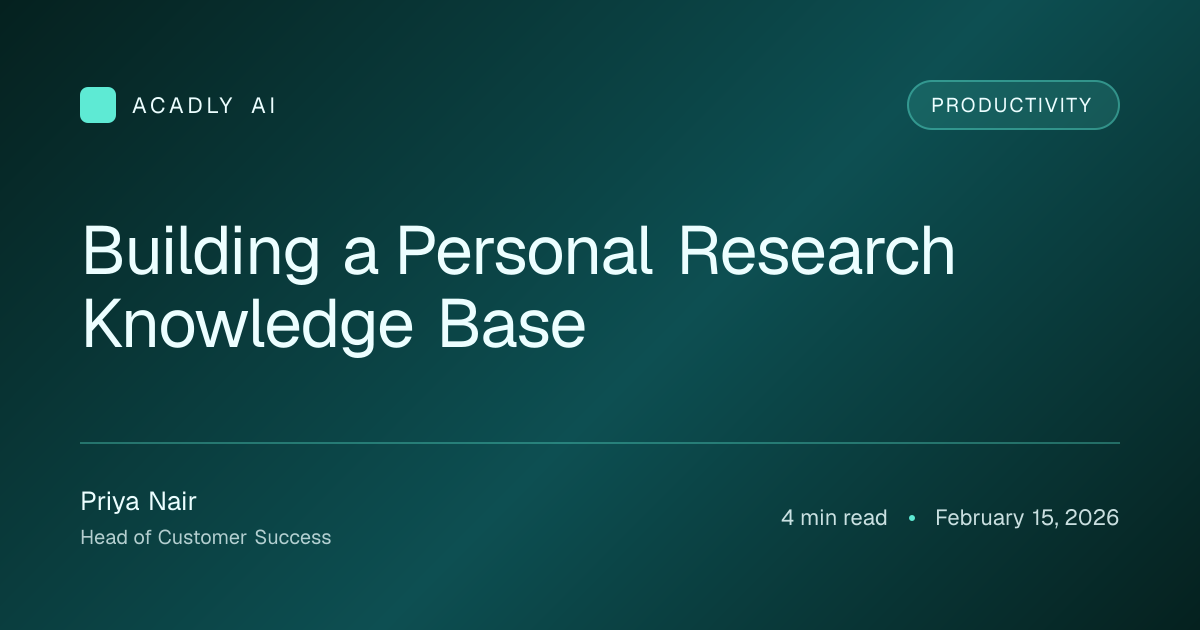 ACADLY AI

PRODUCTIVITY

Building a Personal Research Knowledge Base

Priya Nair
Head of Customer Success

4 min read • February 15, 2026